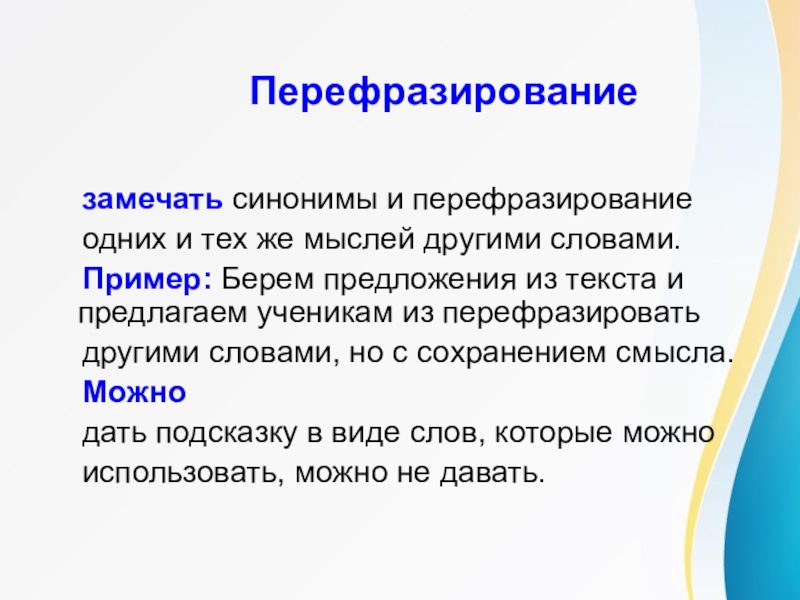 Перефразирование

замечать синонимы и перефразирование одних и тех же мыслей другими словами.

Пример: Берем предложения из текста и предлагаем ученикам из перефразировать другими словами, но с сохранением смысла.

Можно
дать подсказку в виде слов, которые можно использовать, можно не давать.